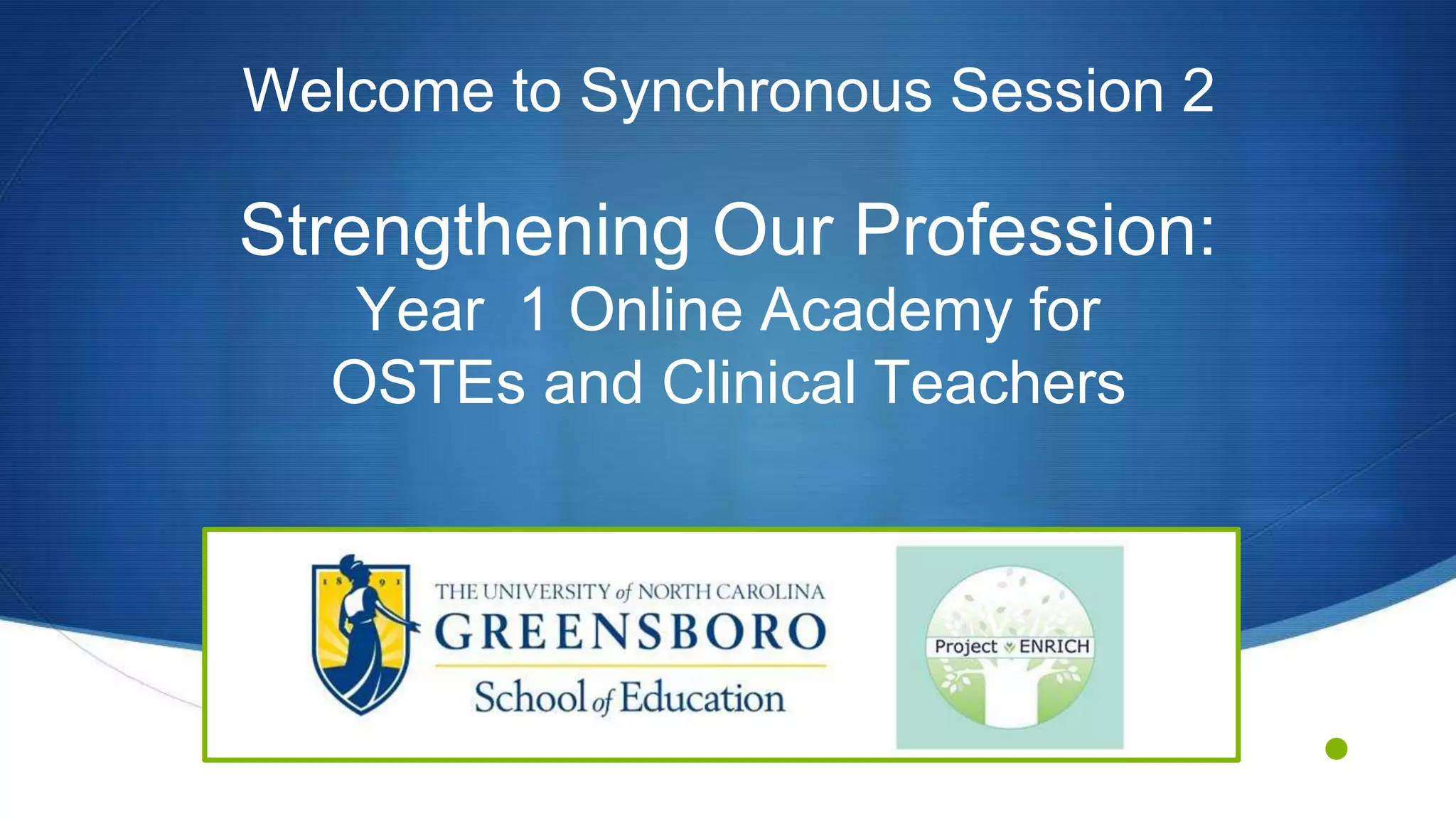 Welcome to Synchronous Session 2

Strengthening Our Profession:
Year 1 Online Academy for OSTEs and Clinical Teachers

18 91

THE UNIVERSITY of NORTH CAROLINA
GREENSBORO
School of Education

Project ENRICH